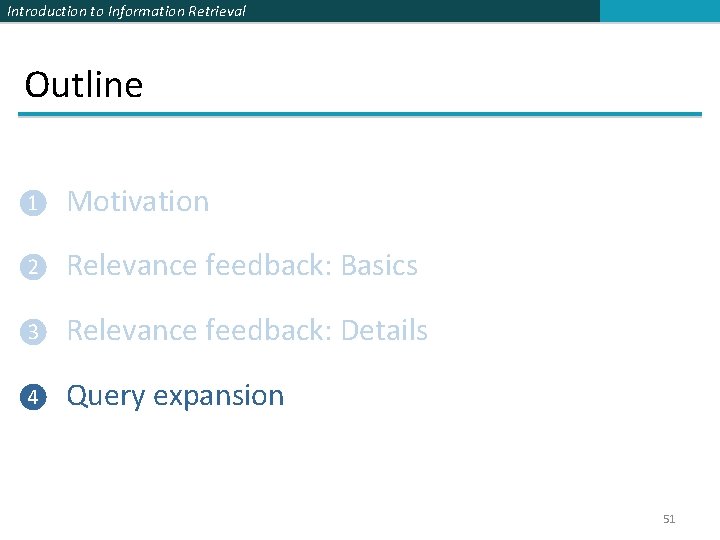 Introduction to Information Retrieval

Outline

1 Motivation

2 Relevance feedback: Basics

3 Relevance feedback: Details

4 Query expansion

51